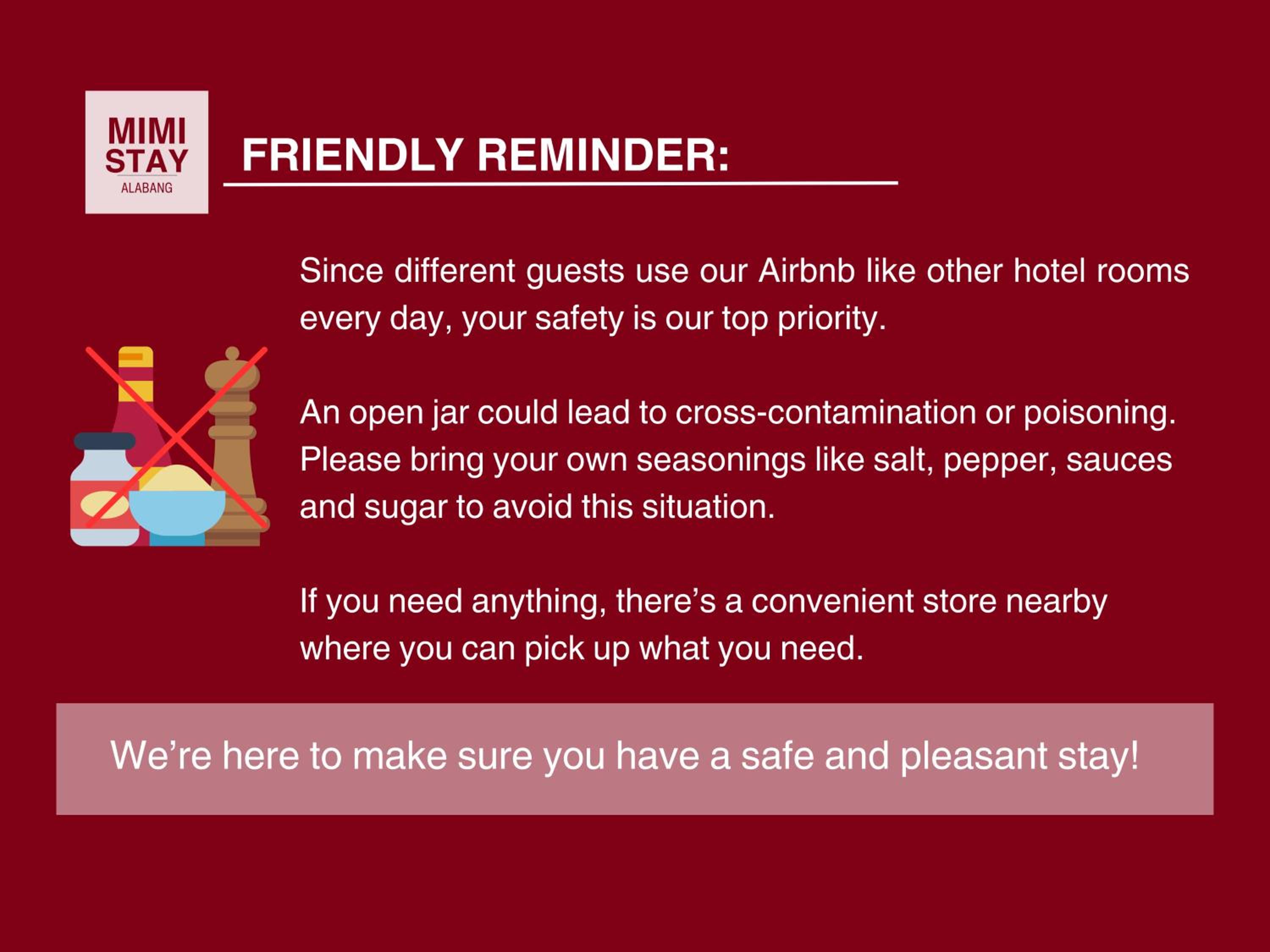 MIMI
STAY
ALABANG

FRIENDLY REMINDER:

Since different guests use our Airbnb like other hotel rooms every day, your safety is our top priority.

An open jar could lead to cross-contamination or poisoning. Please bring your own seasonings like salt, pepper, sauces and sugar to avoid this situation.

If you need anything, there's a convenient store nearby where you can pick up what you need.

We're here to make sure you have a safe and pleasant stay!